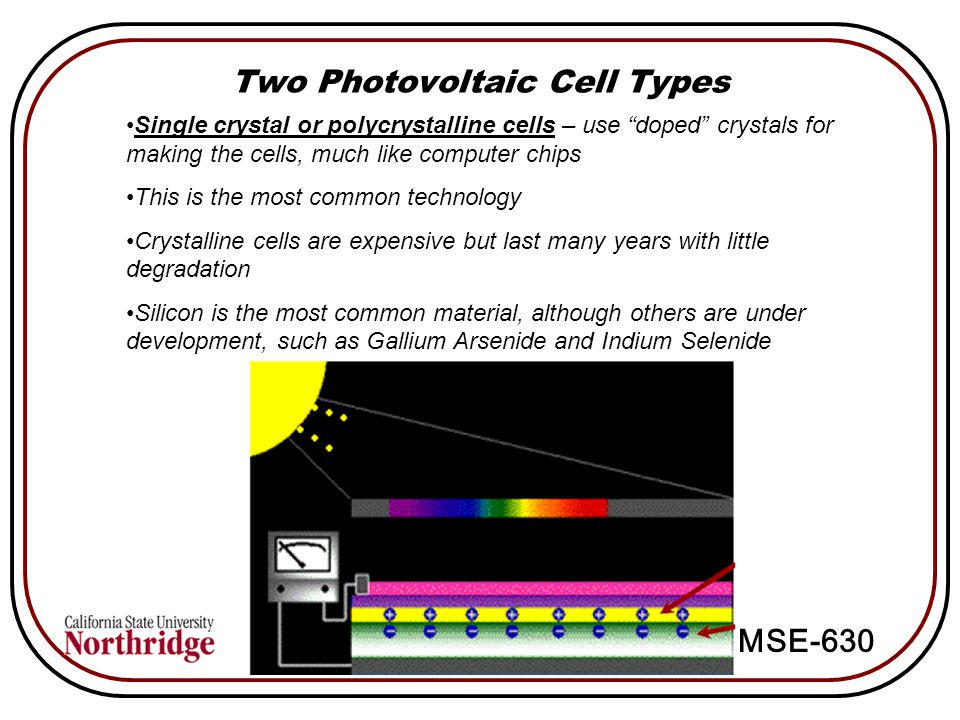 Two Photovoltaic Cell Types

•Single crystal or polycrystalline cells – use “doped” crystals for making the cells, much like computer chips

•This is the most common technology

•Crystalline cells are expensive but last many years with little degradation

•Silicon is the most common material, although others are under development, such as Gallium Arsenide and Indium Selenide

California State University
Northridge

MSE-630